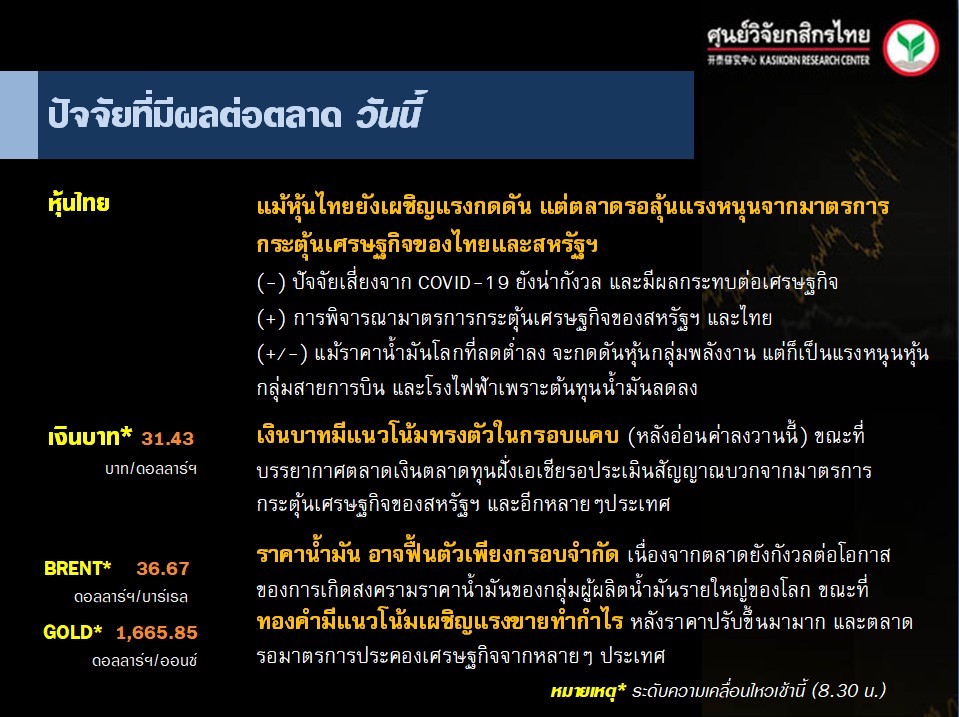 ศูนย์วิจัยกสิกรไทย
开泰研究中心 KASIKORN RESEARCH CENTER

ปัจจัยที่มีผลต่อตลาด วันนี้

หุ้นไทย

แม้หุ้นไทยยังเผชิญแรงกดดัน แต่ตลาดรอลุ้นแรงหนุนจากมาตรการกระตุ้นเศรษฐกิจของไทยและสหรัฐฯ

(-) ปัจจัยเสี่ยงจาก COVID-19 ยังน่ากังวล และมีผลกระทบต่อเศรษฐกิจ

(+) การพิจารณามาตรการกระตุ้นเศรษฐกิจของสหรัฐฯ และไทย

(+/-) แม้ราคาน้ำมันโลกที่ลดต่ำลง จะกดดันหุ้นกลุ่มพลังงาน แต่ก็เป็นแรงหนุนหุ้นกลุ่มสายการบิน และโรงไฟฟ้าเพราะต้นทุนน้ำมันลดลง

เงินบาท* 31.43
บาท/ดอลลาร์ฯ

เงินบาทมีแนวโน้มทรงตัวในกรอบแคบ (หลังอ่อนค่าลงวานนี้) ขณะที่บรรยากาศตลาดเงินตลาดทุนฝั่งเอเชียรอประเมินสัญญาณบวกจากมาตรการกระตุ้นเศรษฐกิจของสหรัฐฯ และอีกหลายๆประเทศ

BRENT* 36.67
ดอลลาร์ฯ/บาร์เรล

GOLD* 1,665.85
ดอลลาร์ฯ/ออนซ์

ราคาน้ำมัน อาจฟื้นตัวเพียงกรอบจำกัด เนื่องจากตลาดยังกังวลต่อโอกาสของการเกิดสงครามราคาน้ำมันของกลุ่มผู้ผลิตน้ำมันรายใหญ่ของโลก ขณะที่ทองคำมีแนวโน้มเผชิญแรงขายทำกำไร หลังราคาปรับขึ้นมามาก และตลาดรอมาตรการประคองเศรษฐกิจจากหลายๆ ประเทศ

หมายเหตุ* ระดับความเคลื่อนไหวเช้านี้ (8.30 น.)